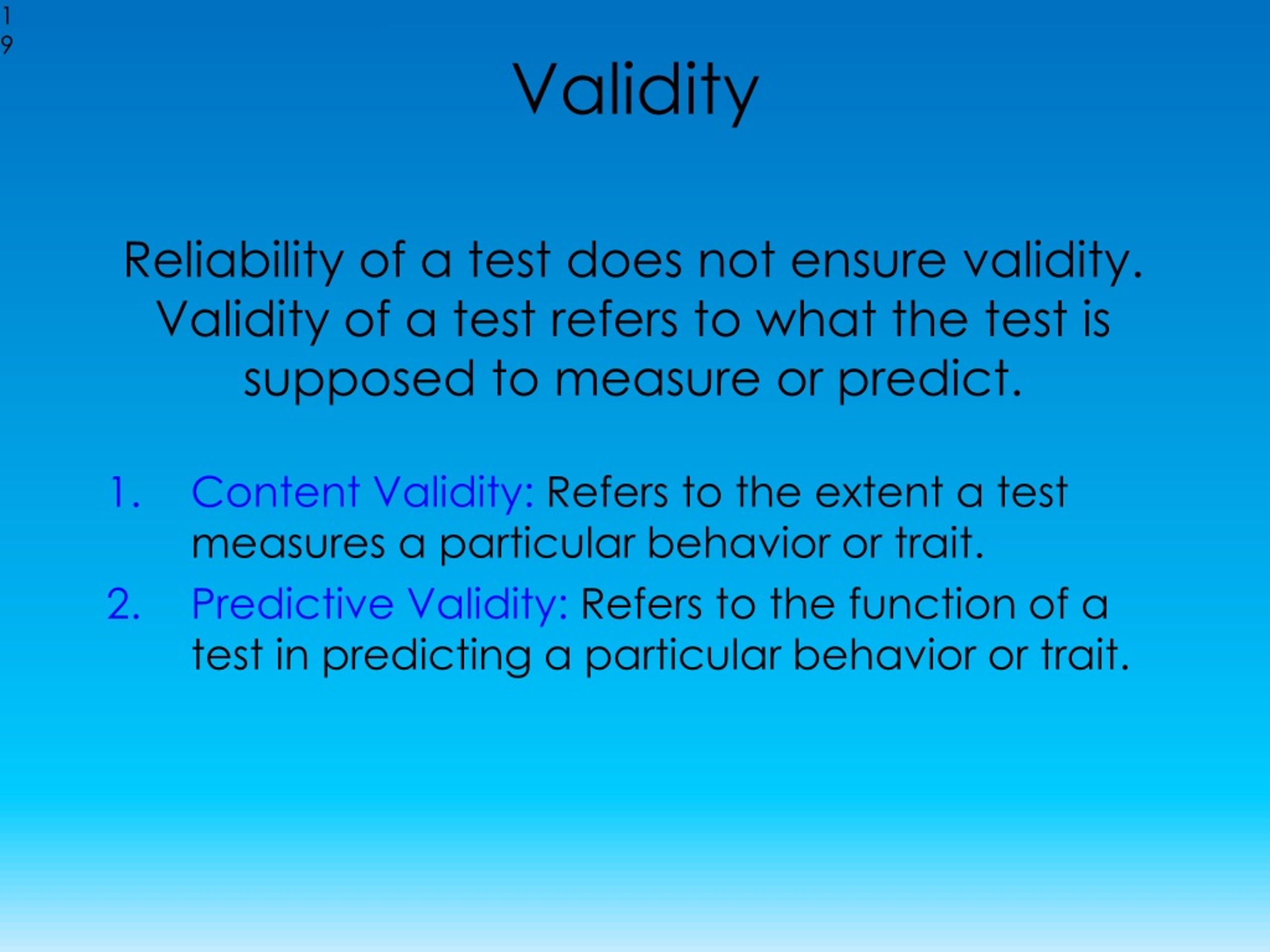 19

Validity

Reliability of a test does not ensure validity. Validity of a test refers to what the test is supposed to measure or predict.

1. Content Validity: Refers to the extent a test measures a particular behavior or trait.
2. Predictive Validity: Refers to the function of a test in predicting a particular behavior or trait.